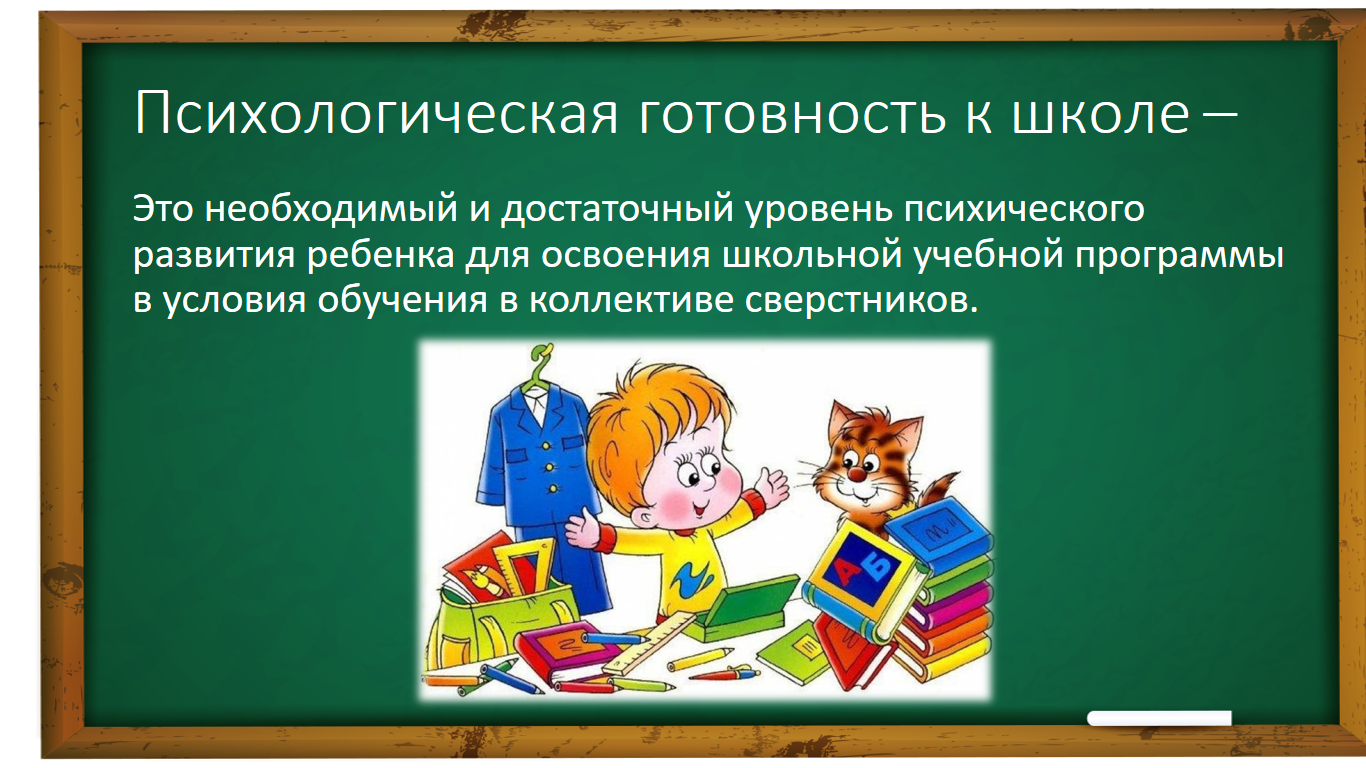 Психологическая готовность к школе –

Это необходимый и достаточный уровень психического развития ребенка для освоения школьной учебной программы в условия обучения в коллективе сверстников.

А Б